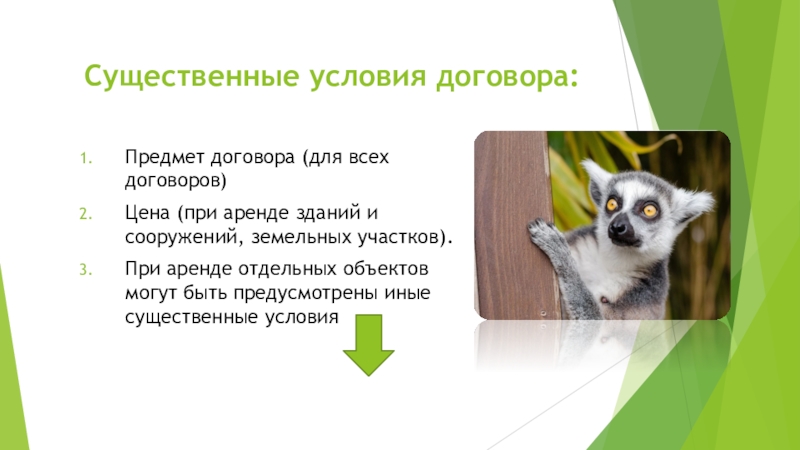 Существенные условия договора:

1. Предмет договора (для всех договоров)
2. Цена (при аренде зданий и сооружений, земельных участков).
3. При аренде отдельных объектов могут быть предусмотрены иные существенные условия